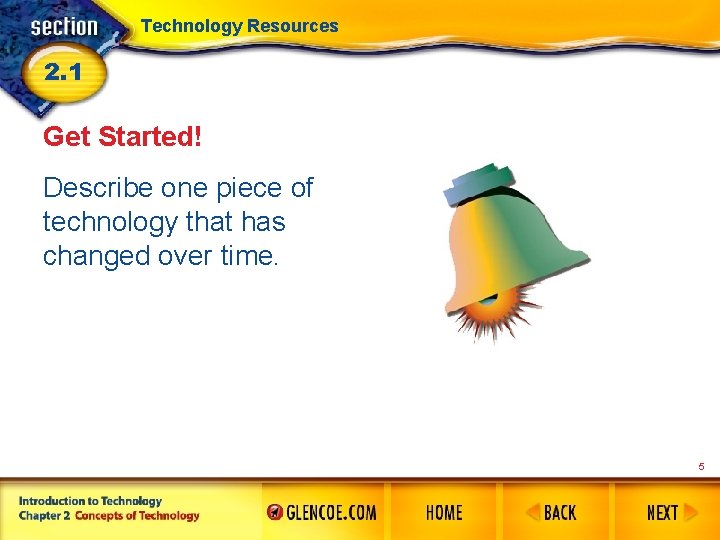 section
2.1
Technology Resources

Get Started!

Describe one piece of technology that has changed over time.

5

Introduction to Technology
Chapter 2 Concepts of Technology

GLENCOE.COM
HOME
BACK
NEXT